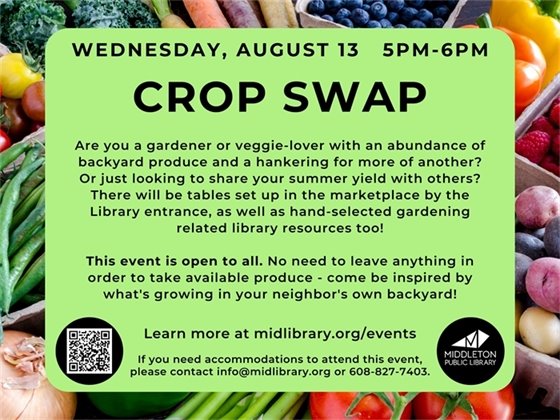 WEDNESDAY, AUGUST 13 5PM-6PM

CROP SWAP

Are you a gardener or veggie-lover with an abundance of backyard produce and a hankering for more of another? Or just looking to share your summer yield with others? There will be tables set up in the marketplace by the Library entrance, as well as hand-selected gardening related library resources too!

This event is open to all. No need to leave anything in order to take available produce - come be inspired by what's growing in your neighbor's own backyard!

Learn more at midlibrary.org/events

If you need accommodations to attend this event, please contact info@midlibrary.org or 608-827-7403.

MIDDLETON PUBLIC LIBRARY